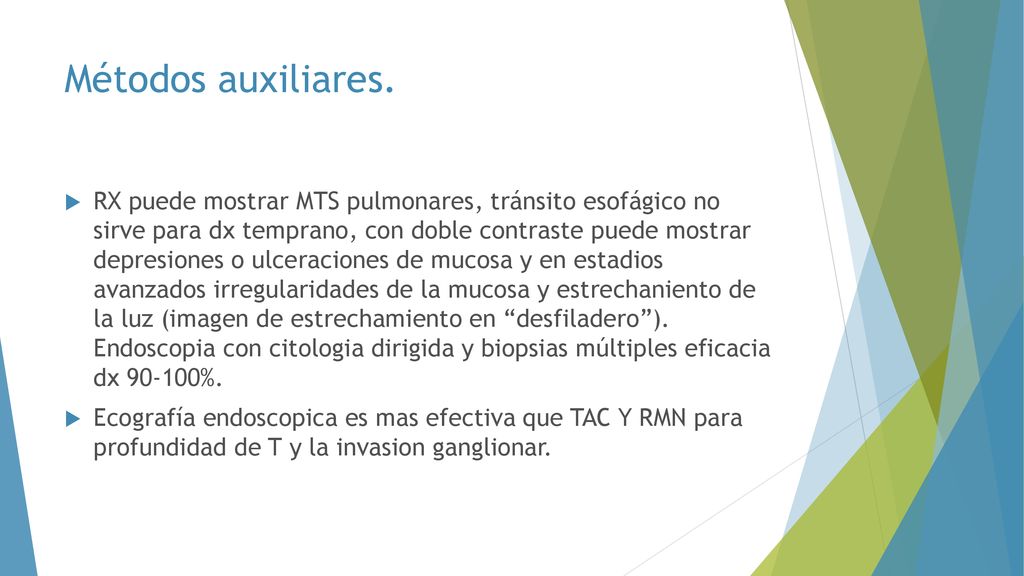 Métodos auxiliares.

RX puede mostrar MTS pulmonares, tránsito esofágico no sirve para dx temprano, con doble contraste puede mostrar depresiones o ulceraciones de mucosa y en estadios avanzados irregularidades de la mucosa y estrechaniento de la luz (imagen de estrechamiento en “desfiladero”). Endoscopia con citologia dirigida y biopsias múltiples eficacia dx 90-100%.

Ecografía endoscopica es mas efectiva que TAC Y RMN para profundidad de T y la invasion ganglionar.